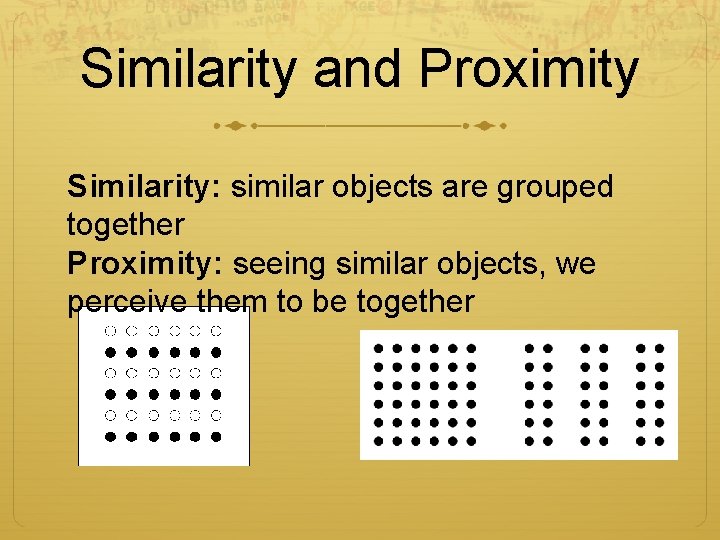 Similarity and Proximity

Similarity: similar objects are grouped together
Proximity: seeing similar objects, we perceive them to be together